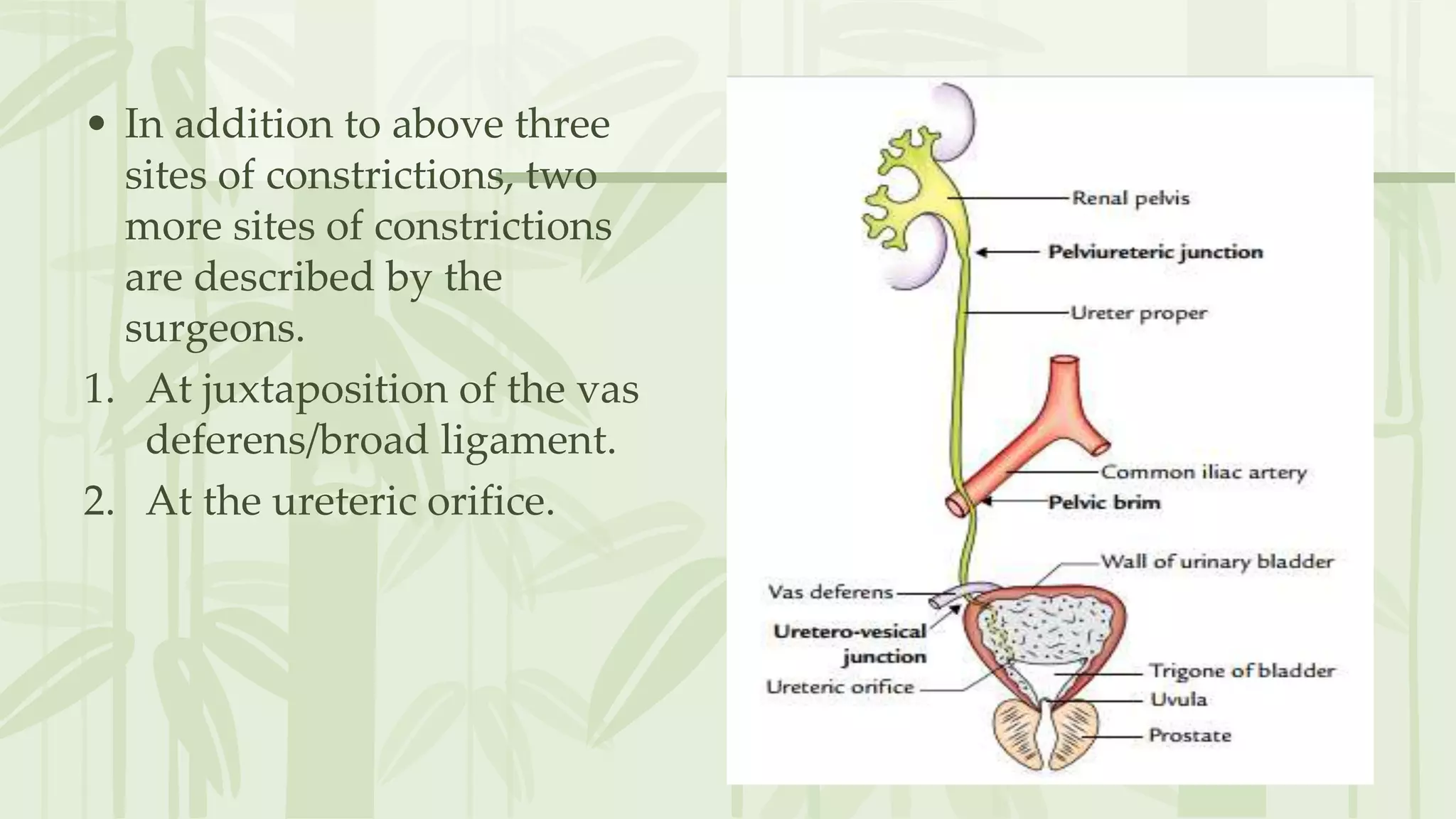 • In addition to above three sites of constrictions, two more sites of constrictions are described by the surgeons.

1. At juxtaposition of the vas deferens/broad ligament.
2. At the ureteric orifice.

Renal pelvis
Pelviureteric junction
Ureter proper
Common iliac artery
Pelvic brim
Wall of urinary bladder
Vas deferens
Uretero-vesical junction
Ureteric orifice
Trigone of bladder
Uvula
Prostate